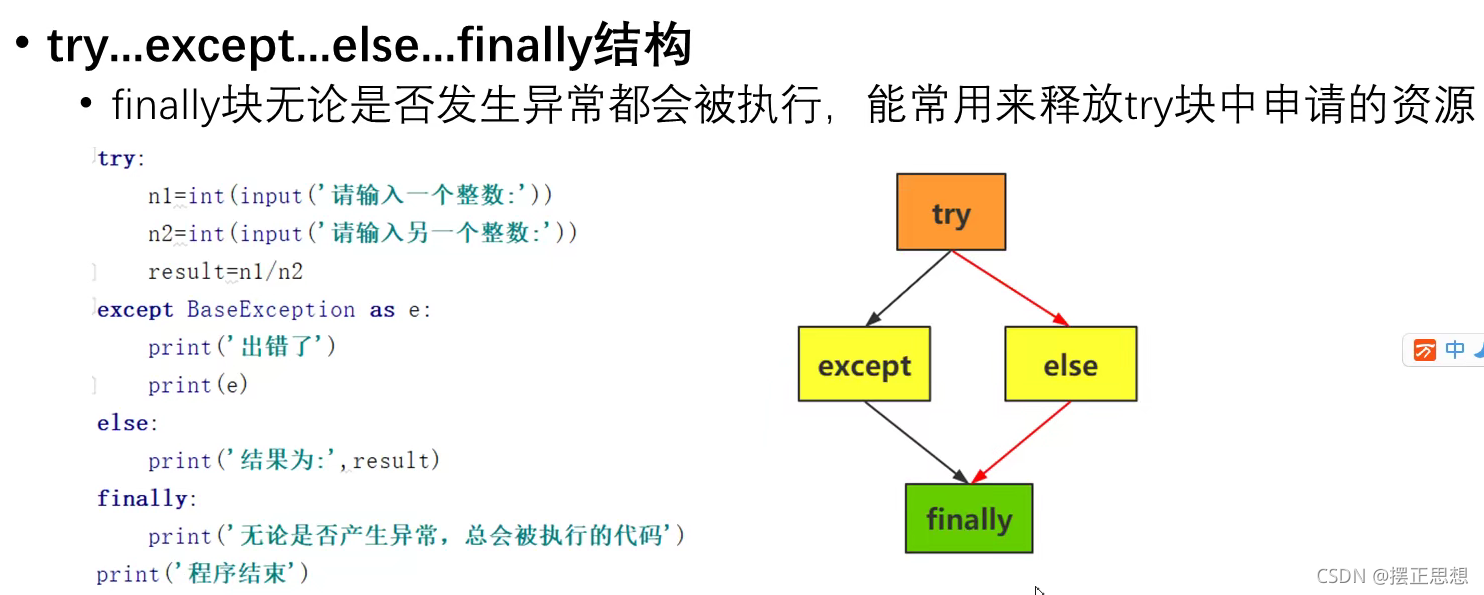 • try...except...else...finally结构

• finally块无论是否发生异常都会被执行，能常用来释放try块中申请的资源

try:
    n1=int(input('请输入一个整数:'))
    n2=int(input('请输入另一个整数:'))
    result=n1/n2
except BaseException as e:
    print('出错了')
    print(e)
else:
    print('结果为:',result)
finally:
    print('无论是否产生异常，总会被执行的代码')
print('程序结束')

try

except

else

finally

中

CSDN @摆正思想